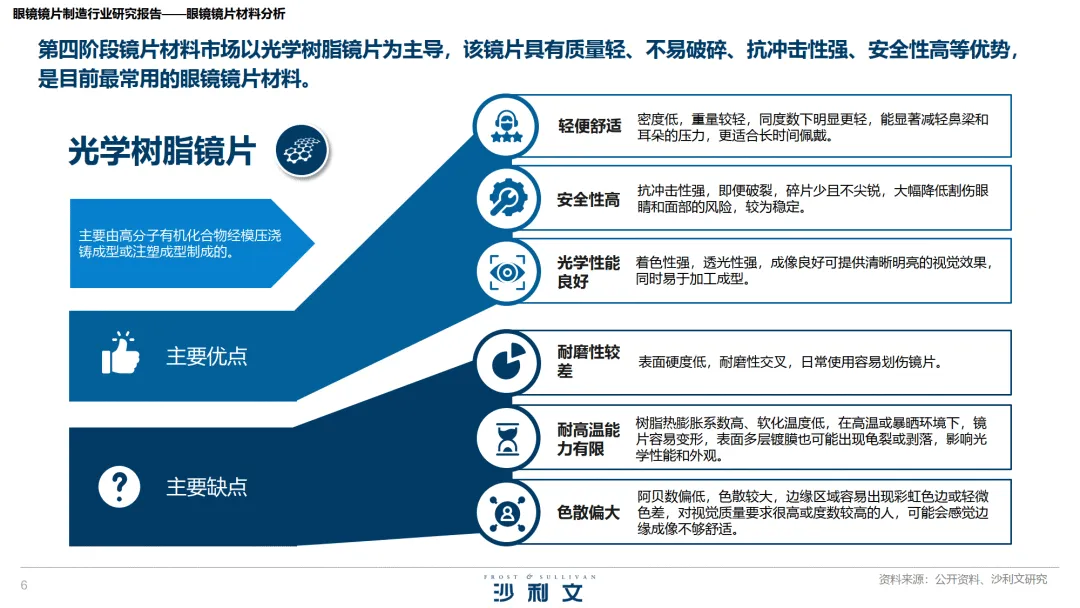 眼镜镜片制造行业研究报告——眼镜镜片材料分析

第四阶段镜片材料市场以光学树脂镜片为主导，该镜片具有质量轻、不易破碎、抗冲击性强、安全性高等优势，是目前最常用的眼镜镜片材料。

光学树脂镜片

主要由高分子有机化合物经模压浇铸成型或注塑成型制成的。

主要优点

主要缺点

轻便舒适
密度低，重量较轻，同度数下明显更轻，能显著减轻鼻梁和耳朵的压力，更适合长时间佩戴。

安全性高
抗冲击性强，即便破裂，碎片少且不尖锐，大幅降低割伤眼睛和面部的风险，较为稳定。

光学性能良好
着色性强，透光性强，成像良好可提供清晰明亮的视觉效果，同时易于加工成型。

耐磨性较差
表面硬度低，耐磨性交叉，日常使用容易划伤镜片。

耐高温能力有限
树脂热膨胀系数高、软化温度低，在高温或暴晒环境下，镜片容易变形，表面多层镀膜也可能出现龟裂或剥落，影响光学性能和外观。

色散偏大
阿贝数偏低，色散较大，边缘区域容易出现彩虹色边或轻微色差，对视觉质量要求很高或度数较高的人，可能会感觉边缘成像不够舒适。

6

FROST & SULLIVAN
沙利文

资料来源：公开资料、沙利文研究